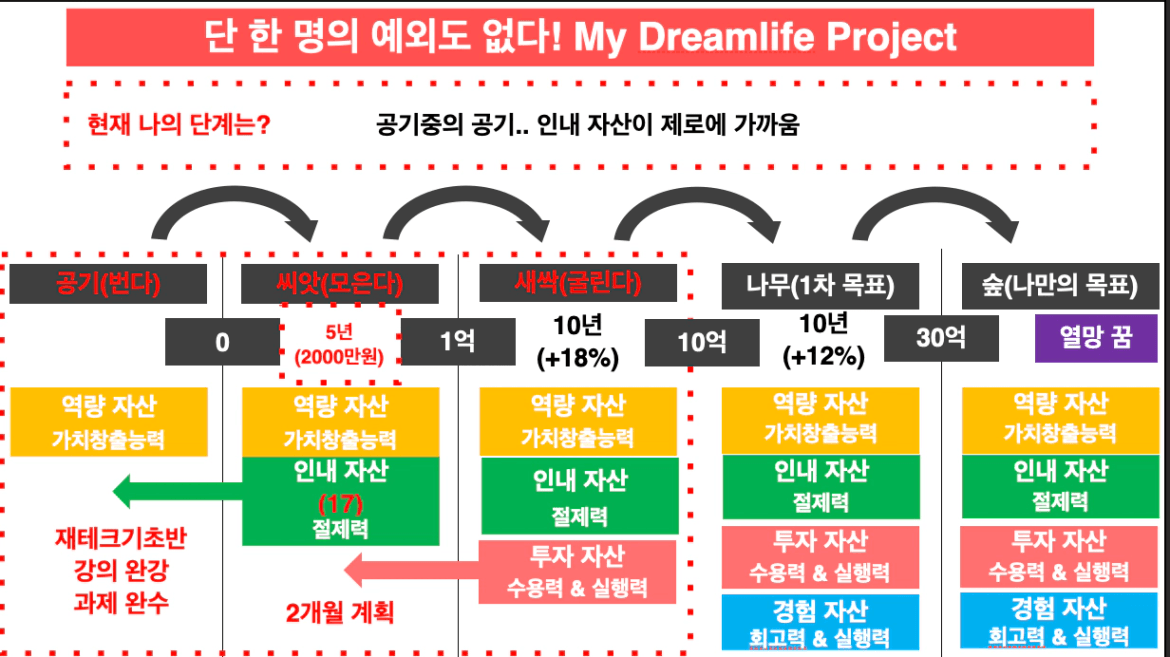 단 한 명의 예외도 없다! My Dreamlife Project

현재 나의 단계는? 공기중의 공기.. 인내 자산이 제로에 가까움

공기(번다)
씨앗(모은다)
새싹(굴린다)
나무(1차 목표)
숲(나만의 목표)

0
5년 (2000만원)
1억
10년 (+18%)
10억
10년 (+12%)
30억
열망 꿈

역량 자산 가치창출능력

재테크기초반 강의 완강 과제 완수

역량 자산 가치창출능력
인내 자산 (17) 절제력

2개월 계획

역량 자산 가치창출능력
인내 자산 절제력
투자 자산 수용력 & 실행력

역량 자산 가치창출능력
인내 자산 절제력
투자 자산 수용력 & 실행력
경험 자산 회고력 & 실행력

역량 자산 가치창출능력
인내 자산 절제력
투자 자산 수용력 & 실행력
경험 자산 회고력 & 실행력